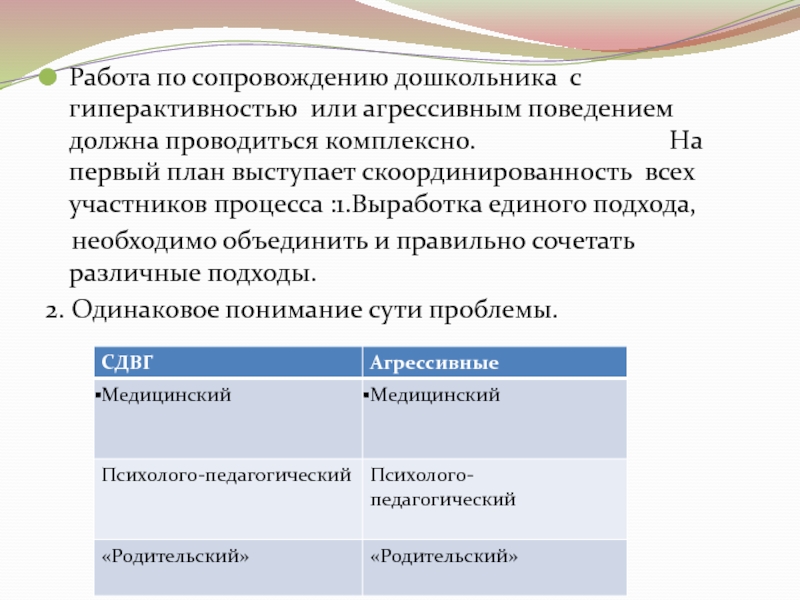 Работа по сопровождению дошкольника с гиперактивностью или агрессивным поведением должна проводиться комплексно. На первый план выступает скоординированность всех участников процесса :1.Выработка единого подхода,

необходимо объединить и правильно сочетать различные подходы.

2. Одинаковое понимание сути проблемы.

| СДВГ | Агрессивные |
|---|---|
| ▪Медицинский | ▪Медицинский |
| Психолого-педагогический | Психолого-педагогический |
| «Родительский» | «Родительский» |